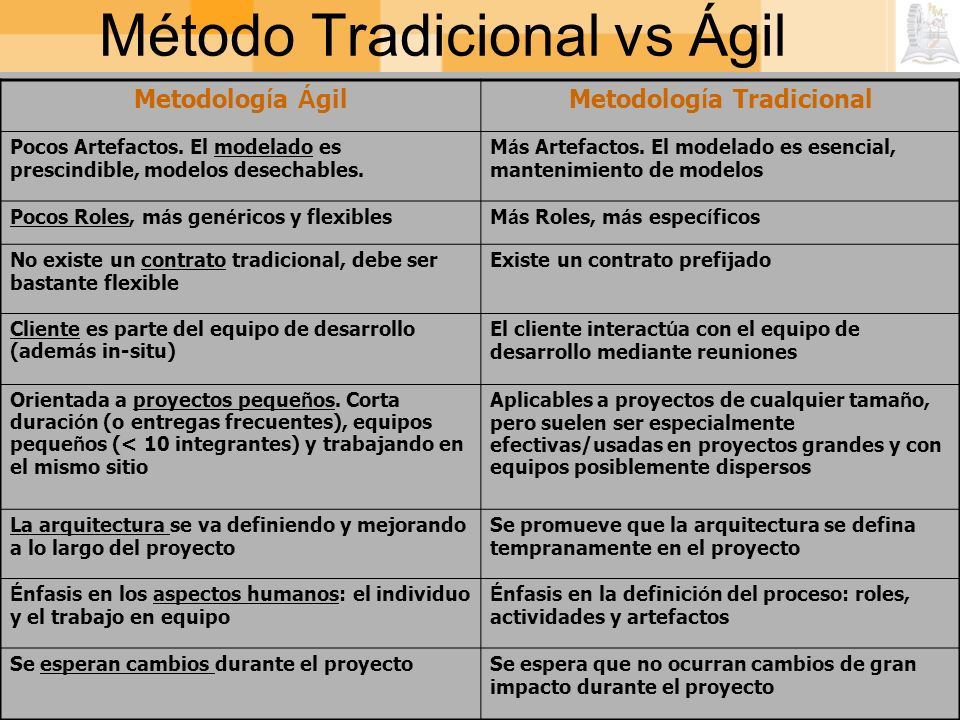 Método Tradicional vs Ágil

| Metodología Ágil | Metodología Tradicional |
|---|---|
| Pocos Artefactos. El modelado es prescindible, modelos desechables. | Más Artefactos. El modelado es esencial, mantenimiento de modelos |
| Pocos Roles, más genéricos y flexibles | Más Roles, más específicos |
| No existe un contrato tradicional, debe ser bastante flexible | Existe un contrato prefijado |
| Cliente es parte del equipo de desarrollo (además in-situ) | El cliente interactúa con el equipo de desarrollo mediante reuniones |
| Orientada a proyectos pequeños. Corta duración (o entregas frecuentes), equipos pequeños (< 10 integrantes) y trabajando en el mismo sitio | Aplicables a proyectos de cualquier tamaño, pero suelen ser especialmente efectivas/usadas en proyectos grandes y con equipos posiblemente dispersos |
| La arquitectura se va definiendo y mejorando a lo largo del proyecto | Se promueve que la arquitectura se defina tempranamente en el proyecto |
| Énfasis en los aspectos humanos: el individuo y el trabajo en equipo | Énfasis en la definición del proceso: roles, actividades y artefactos |
| Se esperan cambios durante el proyecto | Se espera que no ocurran cambios de gran impacto durante el proyecto |